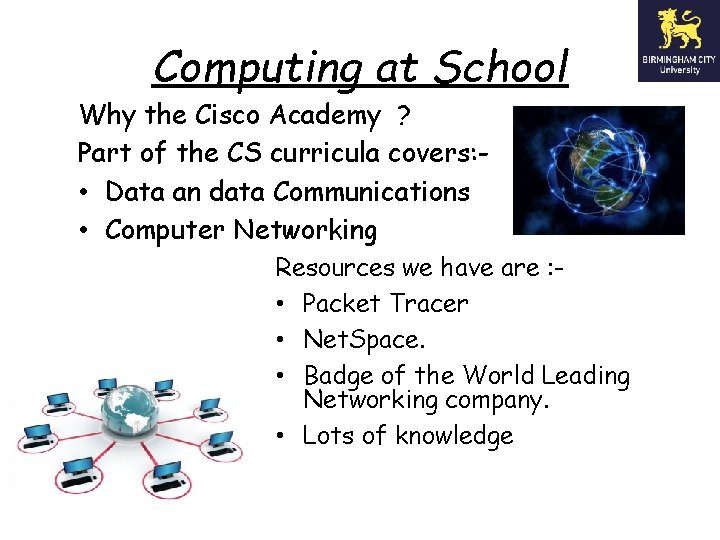 BIRMINGHAM CITY University

Computing at School

Why the Cisco Academy ?

Part of the CS curricula covers:-

• Data an data Communications
• Computer Networking

Resources we have are :-

• Packet Tracer
• NetSpace.
• Badge of the World Leading Networking company.
• Lots of knowledge